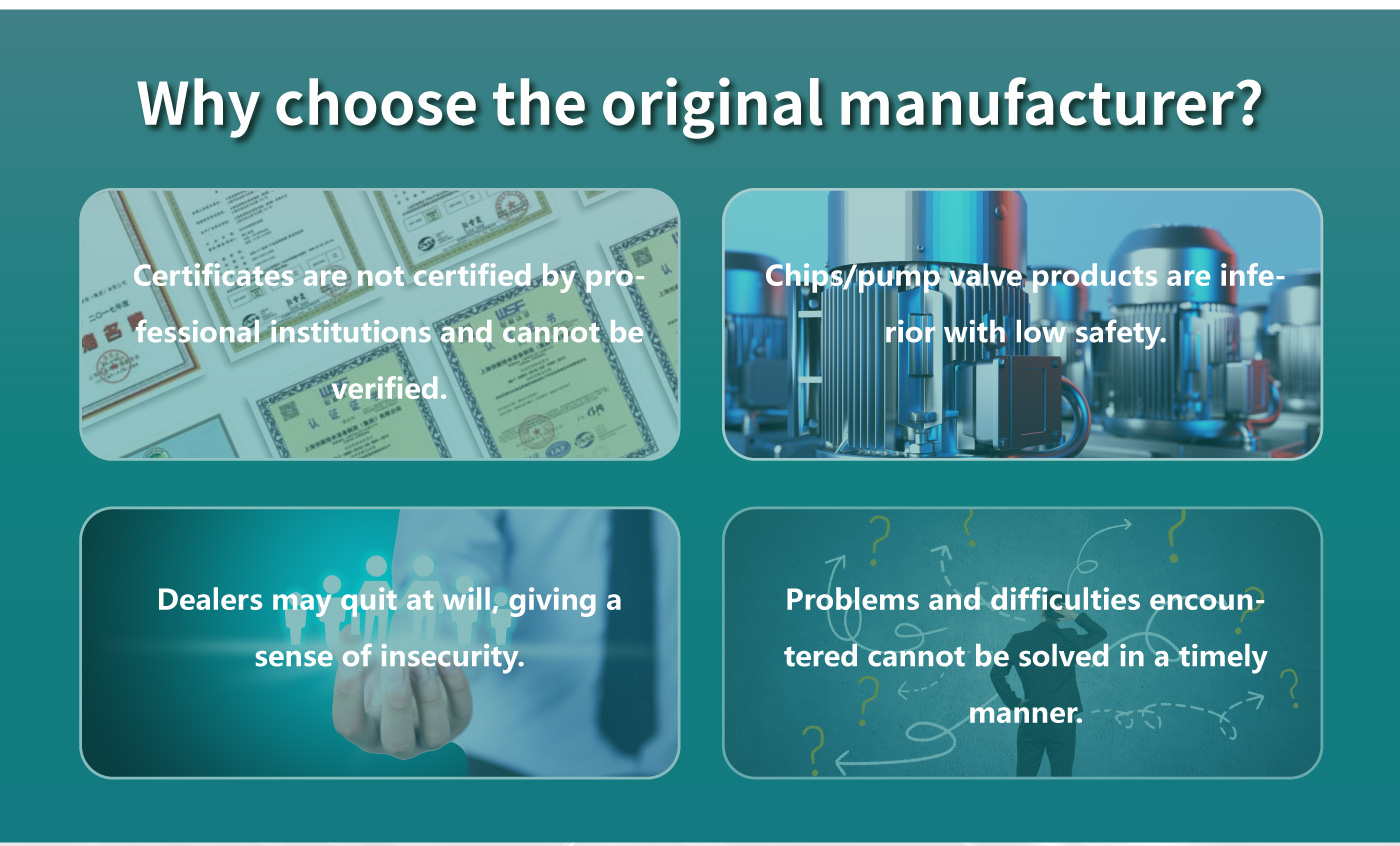 Why choose the original manufacturer?

Certificates are not certified by professional institutions and cannot be verified.

Chips/pump valve products are inferior with low safety.

Dealers may quit at will, giving a sense of insecurity.

Problems and difficulties encountered cannot be solved in a timely manner.